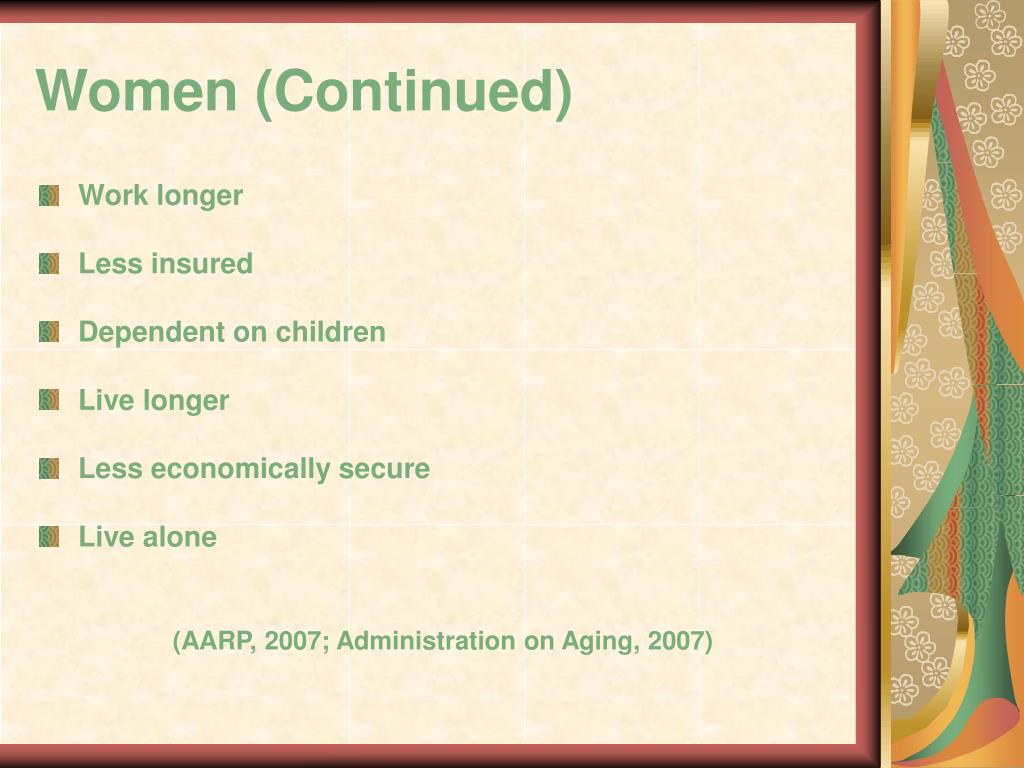 Women (Continued)

Work longer

Less insured

Dependent on children

Live longer

Less economically secure

Live alone

(AARP, 2007; Administration on Aging, 2007)